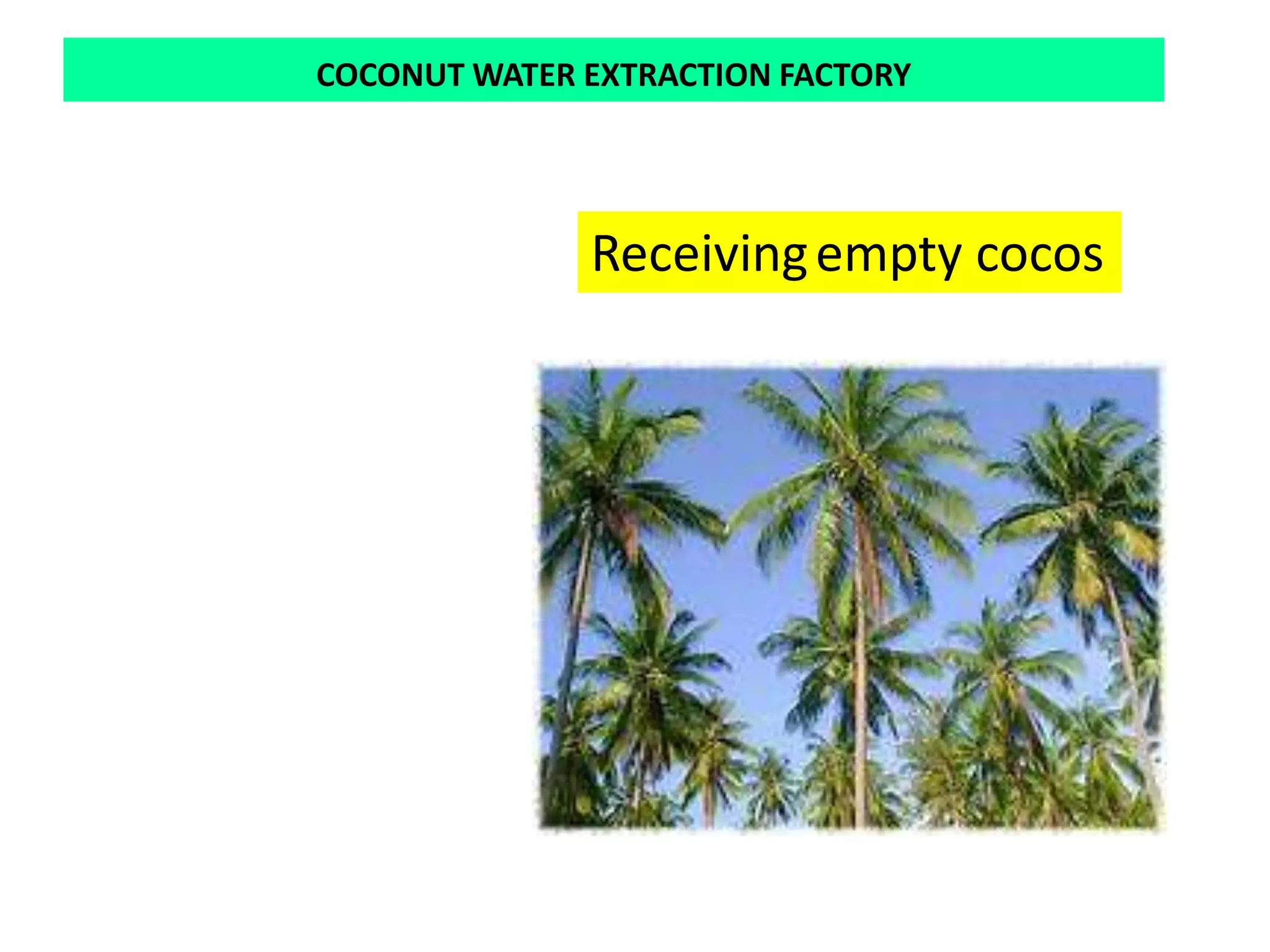 COCONUT WATER EXTRACTION FACTORY

Receiving empty cocos